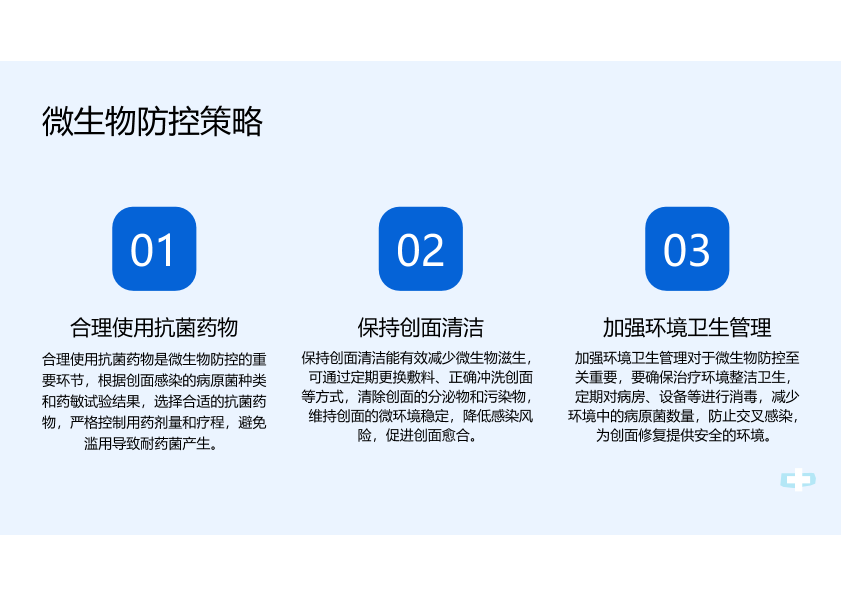 微生物防控策略

01

合理使用抗菌药物

合理使用抗菌药物是微生物防控的重要环节，根据创面感染的病原菌种类和药敏试验结果，选择合适的抗菌药物，严格控制用药剂量和疗程，避免滥用导致耐药菌产生。

02

保持创面清洁

保持创面清洁能有效减少微生物滋生，可通过定期更换敷料、正确冲洗创面等方式，清除创面的分泌物和污染物，维持创面的微环境稳定，降低感染风险，促进创面愈合。

03

加强环境卫生管理

加强环境卫生管理对于微生物防控至关重要，要确保治疗环境整洁卫生，定期对病房、设备等进行消毒，减少环境中的病原菌数量，防止交叉感染，为创面修复提供安全的环境。